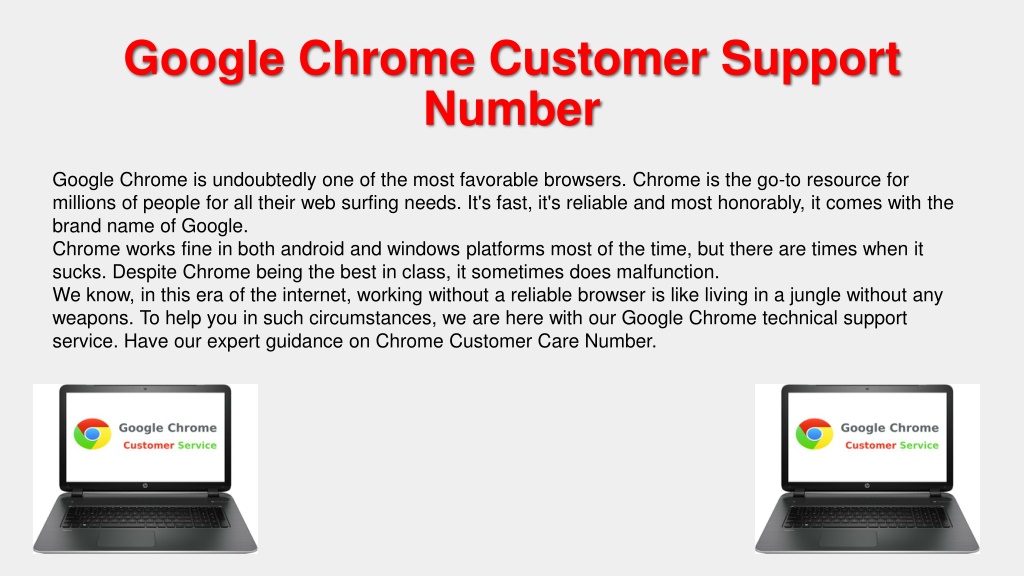 Google Chrome Customer Support Number

Google Chrome is undoubtedly one of the most favorable browsers. Chrome is the go-to resource for millions of people for all their web surfing needs. It's fast, it's reliable and most honorably, it comes with the brand name of Google.
Chrome works fine in both android and windows platforms most of the time, but there are times when it sucks. Despite Chrome being the best in class, it sometimes does malfunction.
We know, in this era of the internet, working without a reliable browser is like living in a jungle without any weapons. To help you in such circumstances, we are here with our Google Chrome technical support service. Have our expert guidance on Chrome Customer Care Number.

Google Chrome
Customer Service

Google Chrome
Customer Service